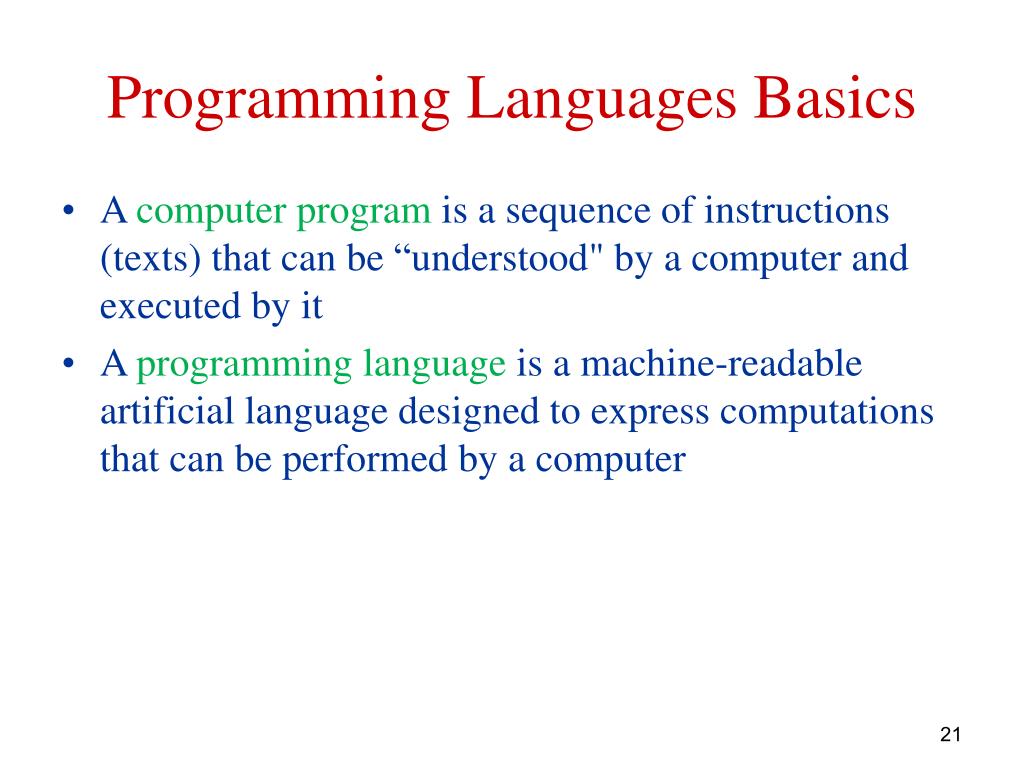 Programming Languages Basics

• A computer program is a sequence of instructions (texts) that can be “understood" by a computer and executed by it

• A programming language is a machine-readable artificial language designed to express computations that can be performed by a computer

21